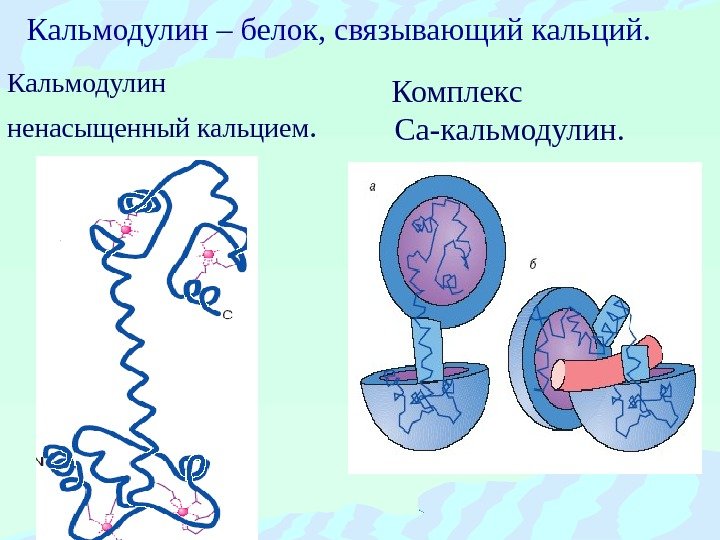 Кальмодулин – белок, связывающий кальций.

Кальмодулин ненасыщенный кальцием.

Комплекс Са-кальмодулин.

C

N

а

б